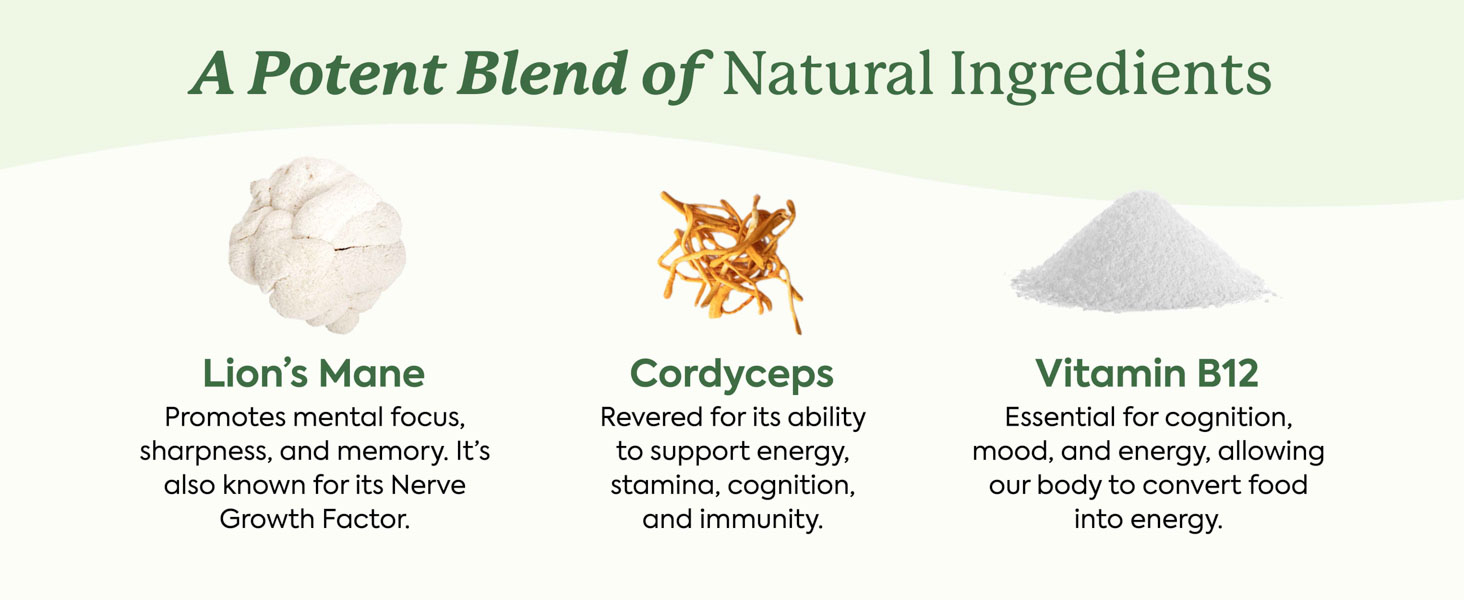 A Potent Blend of Natural Ingredients

Lion’s Mane
Promotes mental focus, sharpness, and memory. It’s also known for its Nerve Growth Factor.

Cordyceps
Revered for its ability to support energy, stamina, cognition, and immunity.

Vitamin B12
Essential for cognition, mood, and energy, allowing our body to convert food into energy.